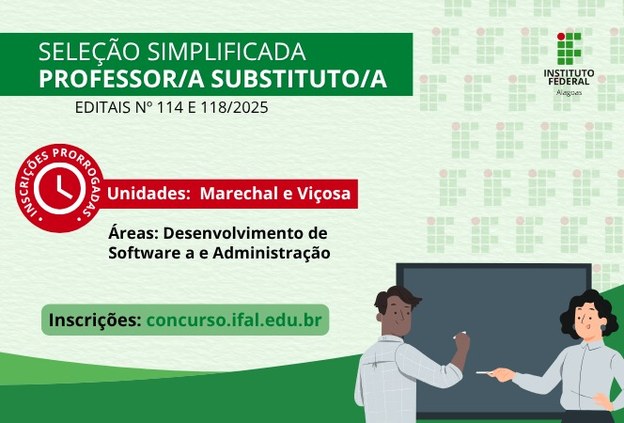 SELEÇÃO SIMPLIFICADA
PROFESSOR/A SUBSTITUTO/A

EDITAIS Nº 114 E 118/2025

INSTITUTO FEDERAL
Alagoas

INSCRIÇÕES PRORROGADAS

Unidades: Marechal e Viçosa

Áreas: Desenvolvimento de Software a e Administração

Inscrições: concurso.ifal.edu.br